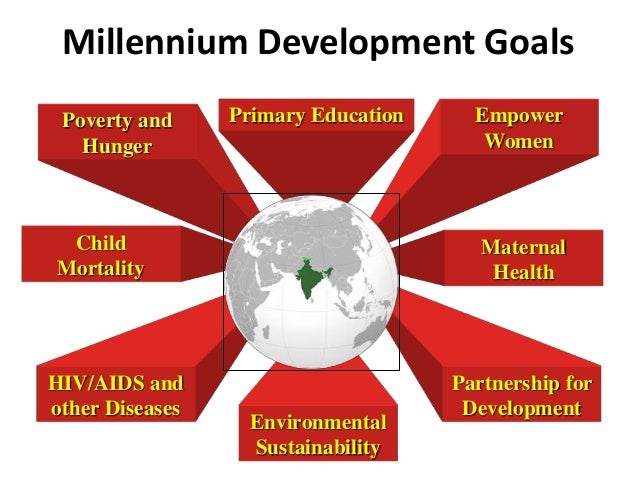 Millennium Development Goals

Poverty and Hunger

Primary Education

Empower Women

Child Mortality

Maternal Health

HIV/AIDS and other Diseases

Environmental Sustainability

Partnership for Development